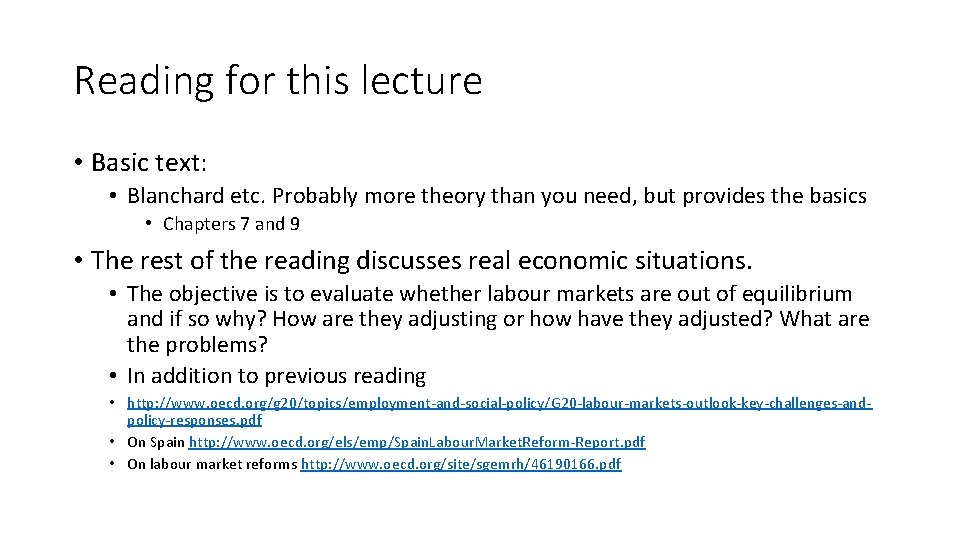 Reading for this lecture

• Basic text:

• Blanchard etc. Probably more theory than you need, but provides the basics

• Chapters 7 and 9

• The rest of the reading discusses real economic situations.

• The objective is to evaluate whether labour markets are out of equilibrium and if so why? How are they adjusting or how have they adjusted? What are the problems?

• In addition to previous reading

• http://www.oecd.org/g20/topics/employment-and-social-policy/G20-labour-markets-outlook-key-challenges-and-policy-responses.pdf

• On Spain http://www.oecd.org/els/emp/SpainLabourMarketReform-Report.pdf

• On labour market reforms http://www.oecd.org/site/sgemrh/46190166.pdf